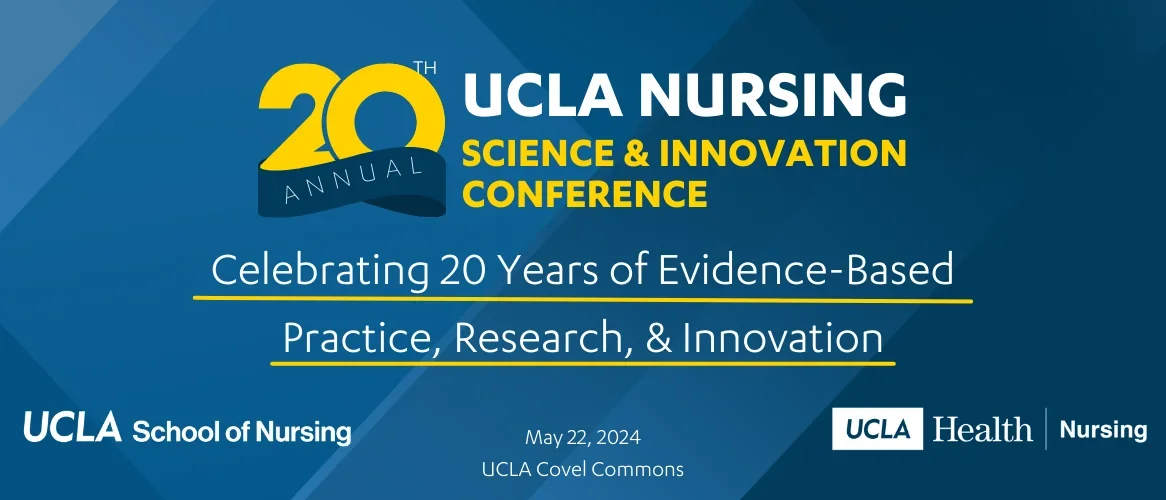 20TH ANNUAL

UCLA NURSING
SCIENCE & INNOVATION CONFERENCE

Celebrating 20 Years of Evidence-Based Practice, Research, & Innovation

UCLA School of Nursing

May 22, 2024
UCLA Covel Commons

UCLA Health | Nursing